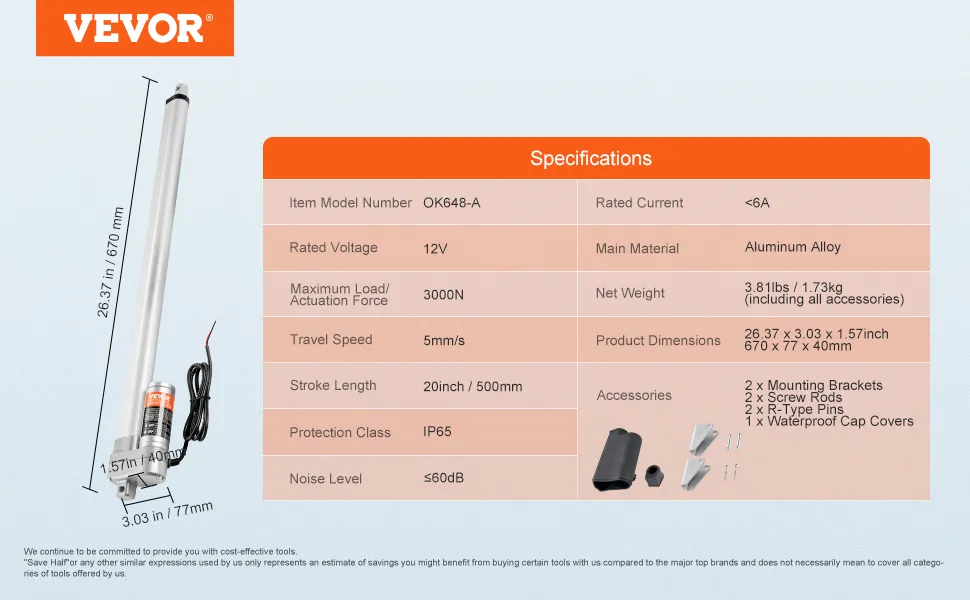 VEVOR®

26.37 in / 670 mm

1.57in / 40mm

3.03 in / 77mm

Specifications

| Item Model Number | OK648-A | Rated Current | <6A |
|---|---|---|---|
| Rated Voltage | 12V | Main Material | Aluminum Alloy |
| Maximum Load/ Actuation Force | 3000N | Net Weight | 3.81lbs / 1.73kg (including all accessories) |
| Travel Speed | 5mm/s | Product Dimensions | 26.37 x 3.03 x 1.57inch 670 x 77 x 40mm |
| Stroke Length | 20inch / 500mm | Accessories | 2 x Mounting Brackets 2 x Screw Rods 2 x R-Type Pins 1 x Waterproof Cap Covers |
| Protection Class | IP65 | | |
| Noise Level | ≤60dB | | |

We continue to be committed to provide you with cost-effective tools.
"Save Half"or any other similar expressions used by us only represents an estimate of savings you might benefit from buying certain tools with us compared to the major top brands and does not necessarily mean to cover all categories of tools offered by us.